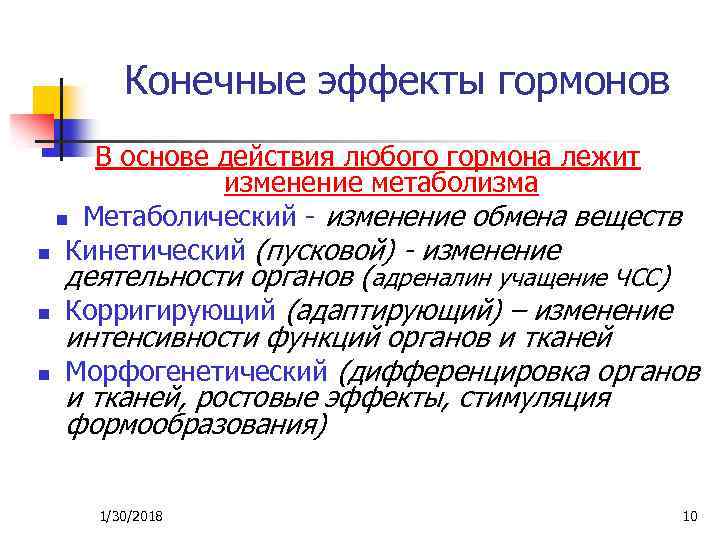 Конечные эффекты гормонов

В основе действия любого гормона лежит изменение метаболизма

- Метаболический - изменение обмена веществ
- Кинетический (пусковой) - изменение деятельности органов (адреналин учащение ЧСС)
- Корригирующий (адаптирующий) – изменение интенсивности функций органов и тканей
- Морфогенетический (дифференцировка органов и тканей, ростовые эффекты, стимуляция формообразования)

1/30/2018

10